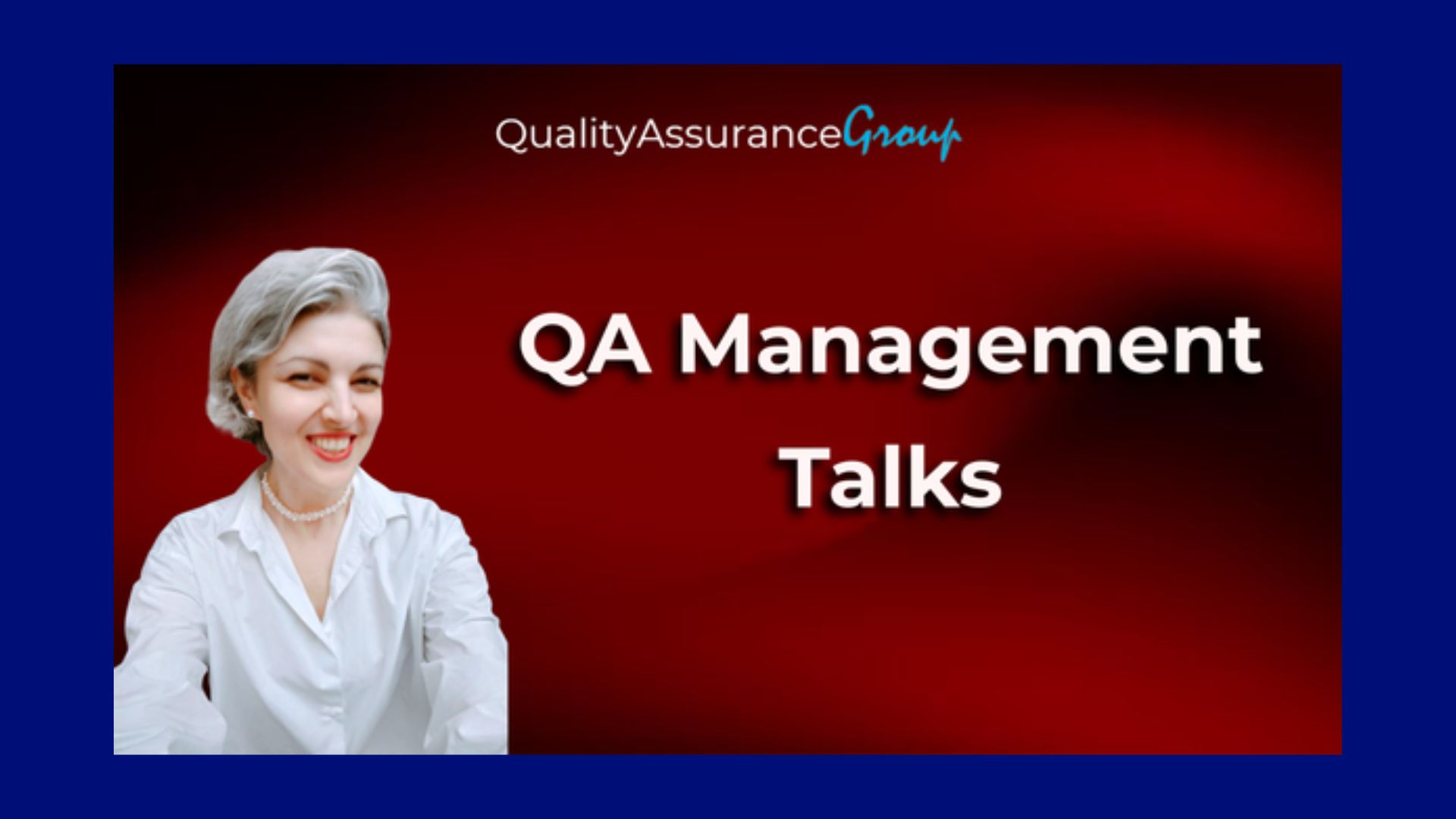 QualityAssuranceGroup

QA Management Talks